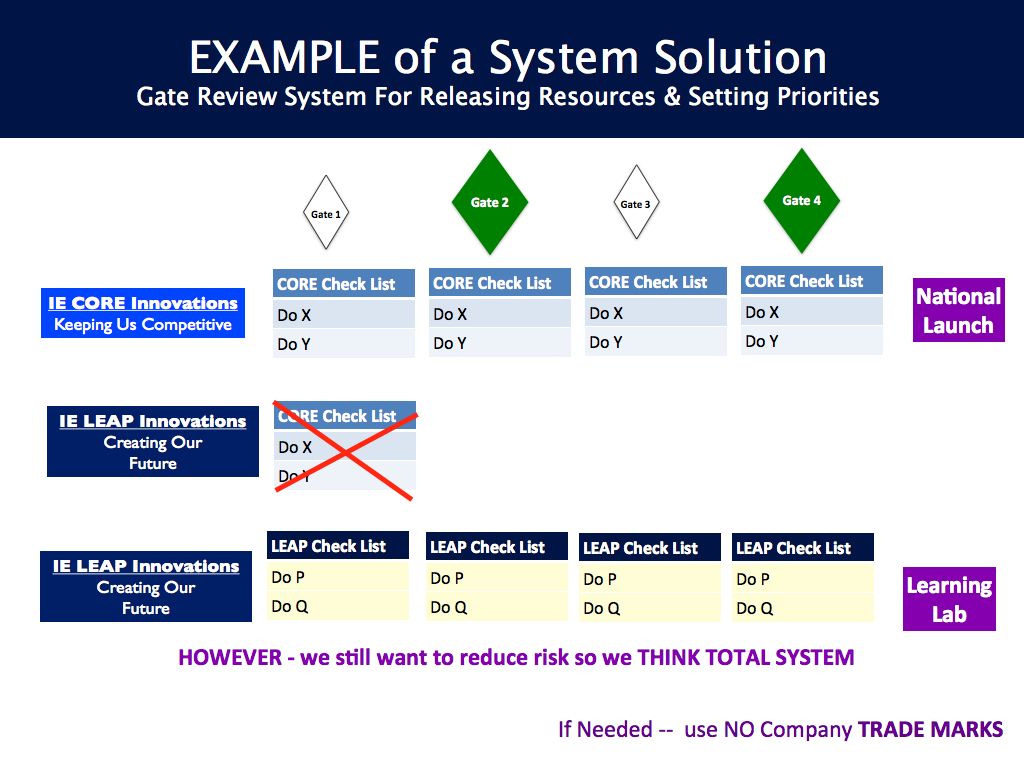 EXAMPLE of a System Solution
Gate Review System For Releasing Resources & Setting Priorities

Gate 1
Gate 2
Gate 3
Gate 4

IE CORE Innovations
Keeping Us Competitive

| CORE Check List |
|---|
| Do X |
| Do Y |

| CORE Check List |
|---|
| Do X |
| Do Y |

| CORE Check List |
|---|
| Do X |
| Do Y |

| CORE Check List |
|---|
| Do X |
| Do Y |

National Launch

IE LEAP Innovations
Creating Our Future

| CORE Check List |
|---|
| Do X |
| Do Y |

IE LEAP Innovations
Creating Our Future

| LEAP Check List |
|---|
| Do P |
| Do Q |

| LEAP Check List |
|---|
| Do P |
| Do Q |

| LEAP Check List |
|---|
| Do P |
| Do Q |

| LEAP Check List |
|---|
| Do P |
| Do Q |

Learning Lab

HOWEVER - we still want to reduce risk so we THINK TOTAL SYSTEM

If Needed -- use NO Company TRADE MARKS